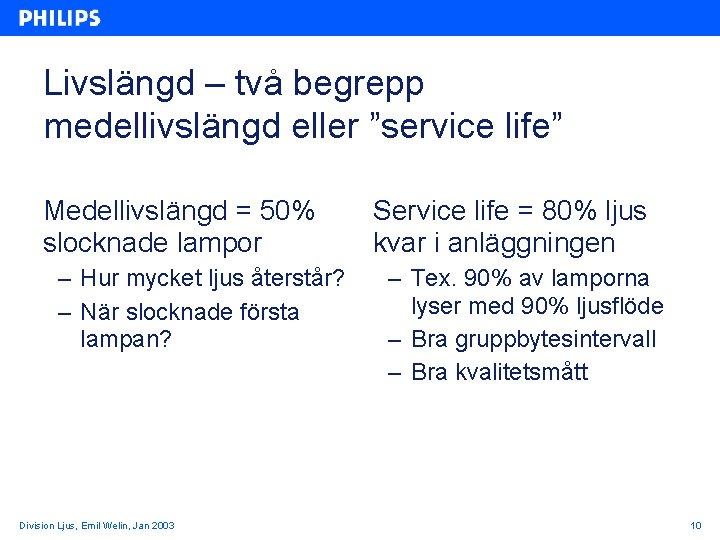 PHILIPS

Livslängd – två begrepp medellivslängd eller ”service life”

Medellivslängd = 50% slocknade lampor

– Hur mycket ljus återstår?

– När slocknade första lampan?

Service life = 80% ljus kvar i anläggningen

– Tex. 90% av lamporna lyser med 90% ljusflöde

– Bra gruppbytesintervall

– Bra kvalitetsmått

Division Ljus, Emil Welin, Jan 2003

10